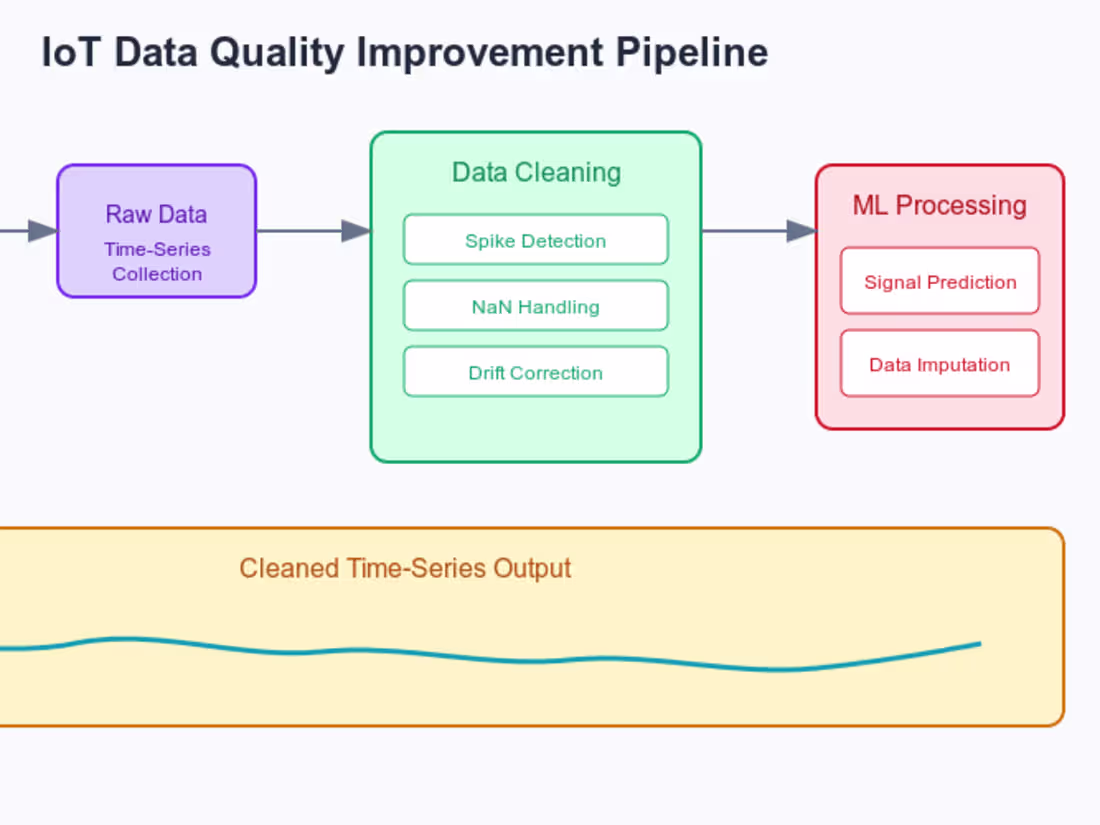 IoT Data Quality Improvement Pipeline

Raw Data
Time-Series Collection

Data Cleaning
Spike Detection
NaN Handling
Drift Correction

ML Processing
Signal Prediction
Data Imputation

Cleaned Time-Series Output